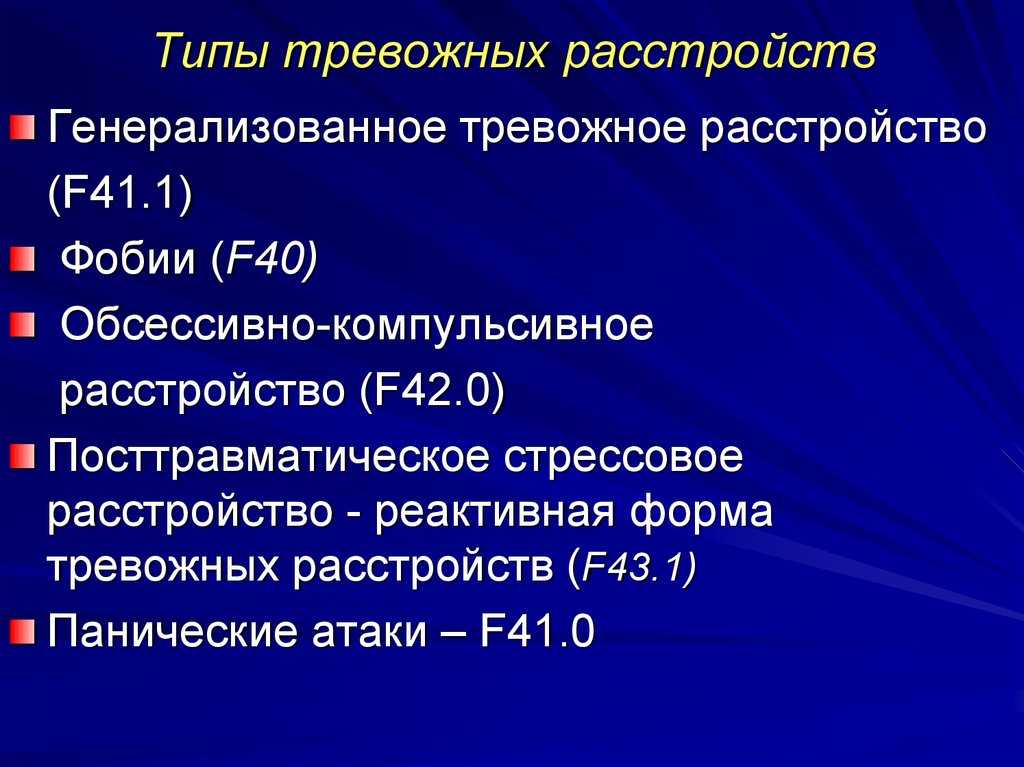 Типы тревожных расстройств

Генерализованное тревожное расстройство (F41.1)

Фобии (F40)

Обсессивно-компульсивное расстройство (F42.0)

Посттравматическое стрессовое расстройство - реактивная форма тревожных расстройств (F43.1)

Панические атаки – F41.0